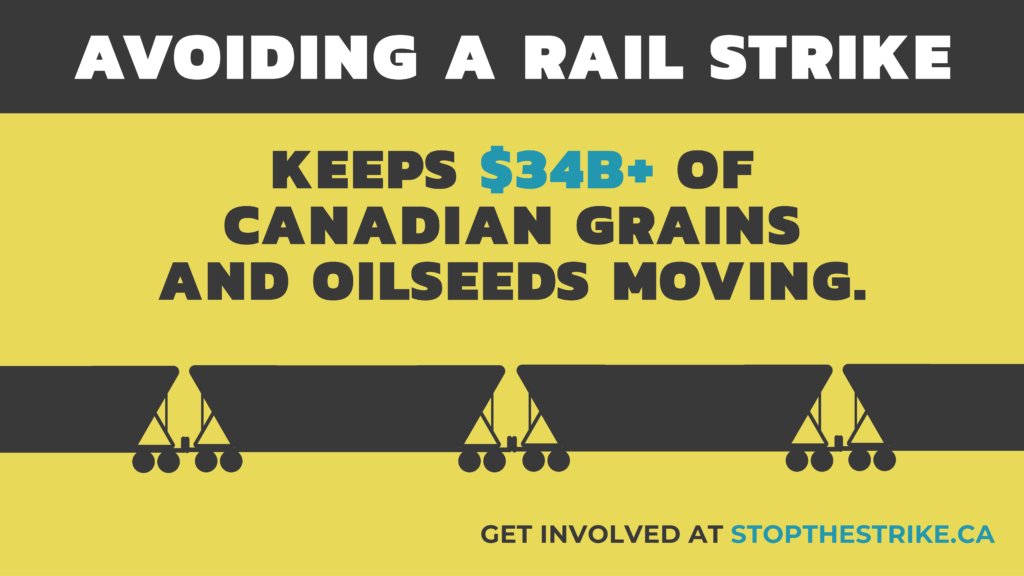 AVOIDING A RAIL STRIKE

KEEPS $34B+ OF CANADIAN GRAINS AND OILSEEDS MOVING.

GET INVOLVED AT STOPTHESTRIKE.CA